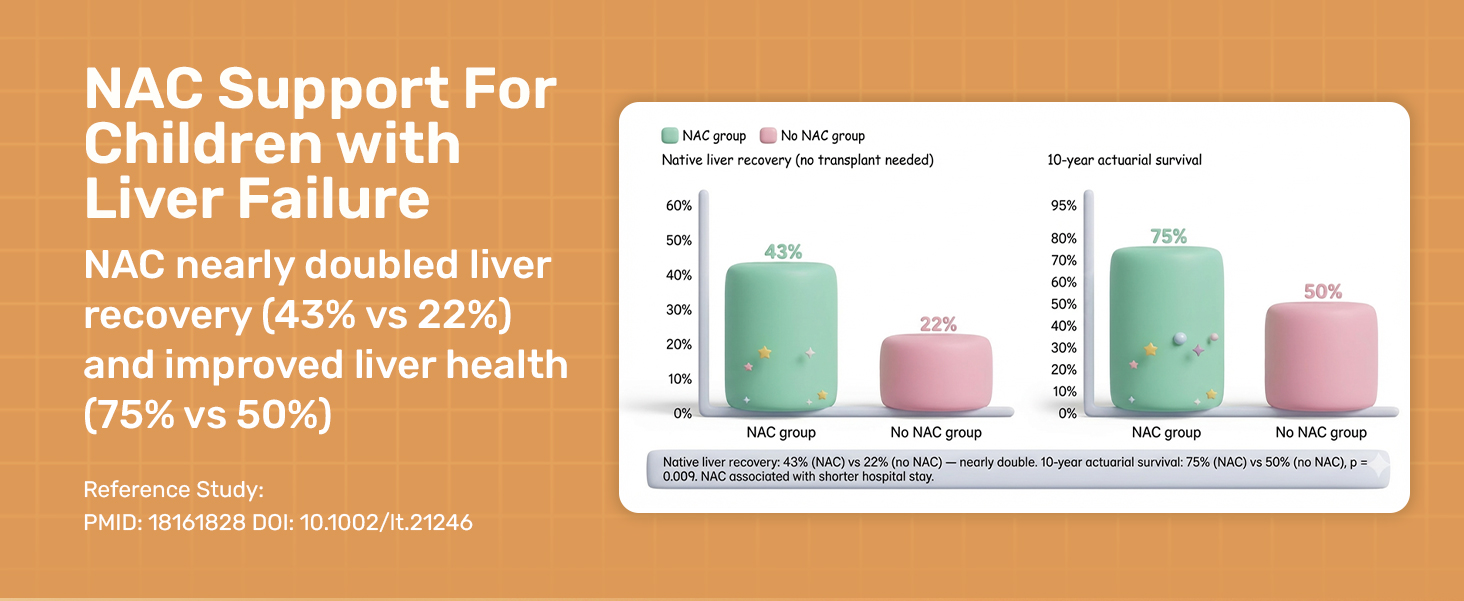 NAC Support For Children with Liver Failure

NAC nearly doubled liver recovery (43% vs 22%) and improved liver health (75% vs 50%)

Reference Study:
PMID: 18161828 DOI: 10.1002/lt.21246

NAC group No NAC group

Native liver recovery (no transplant needed)

60%
50%
40%
30%
20%
10%
0%

43%
22%

NAC group No NAC group

10-year actuarial survival

95%
80%
70%
60%
50%
40%
30%
20%
10%
0%

75%
50%

NAC group No NAC group

Native liver recovery: 43% (NAC) vs 22% (no NAC) — nearly double. 10-year actuarial survival: 75% (NAC) vs 50% (no NAC), p = 0.009. NAC associated with shorter hospital stay.